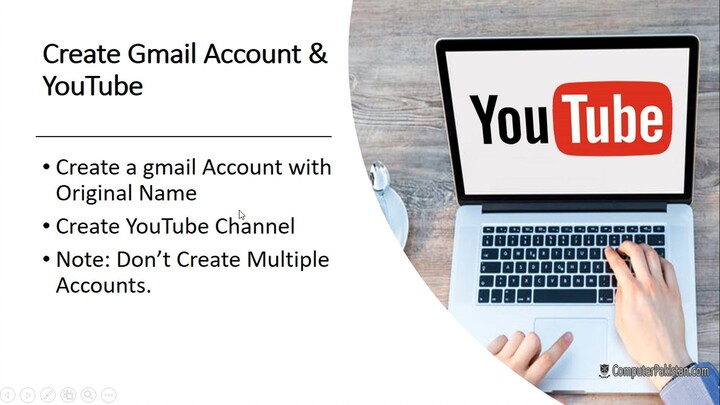 Create Gmail Account & YouTube

• Create a gmail Account with Original Name
• Create YouTube Channel
• Note: Don't Create Multiple Accounts.

YouTube

ComputerPakistan.com